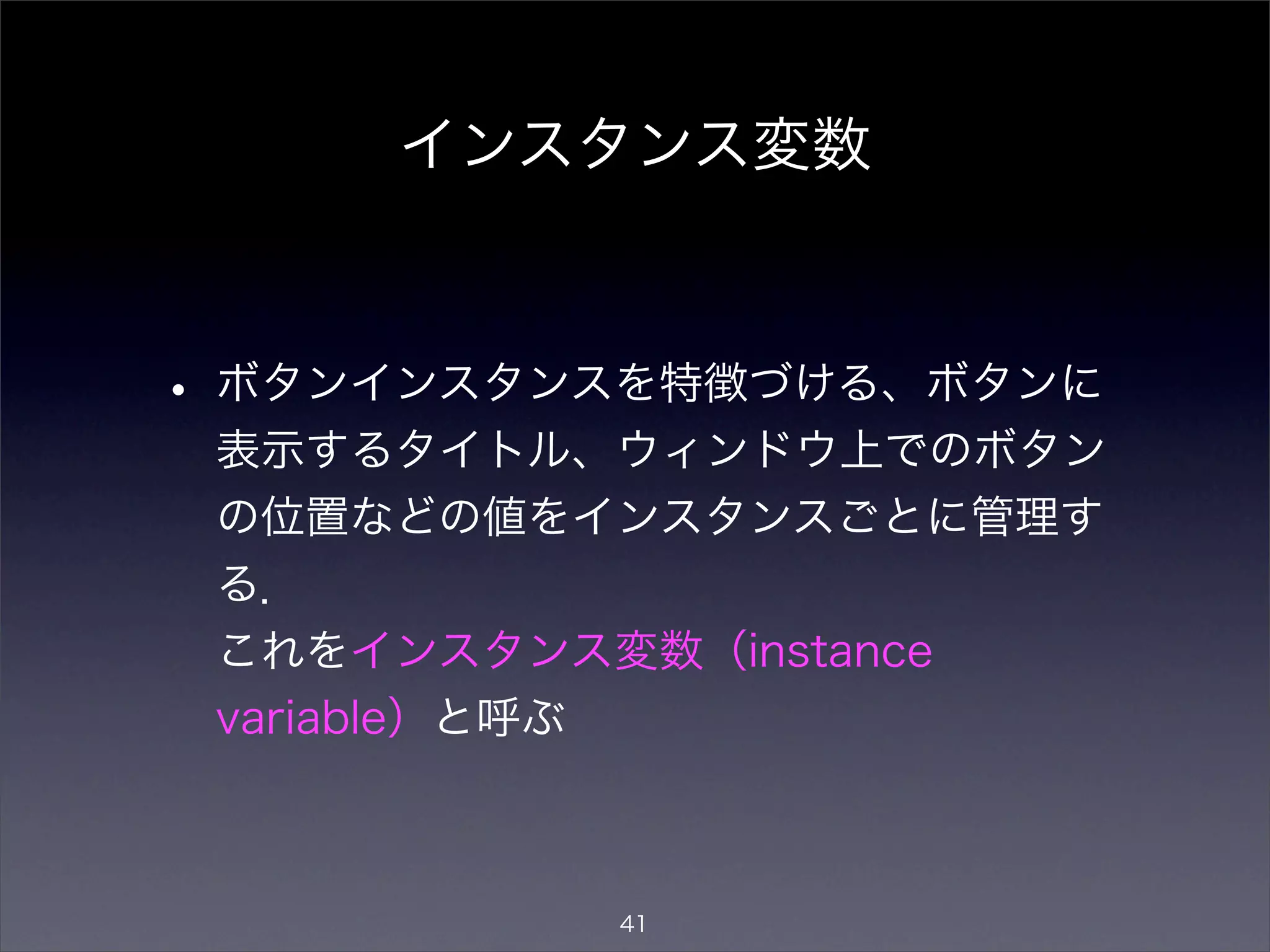 インスタンス変数

• ボタンインスタンスを特徴づける、ボタンに表示するタイトル、ウィンドウ上でのボタンの位置などの値をインスタンスごとに管理する.
これをインスタンス変数（instance variable）と呼ぶ

41